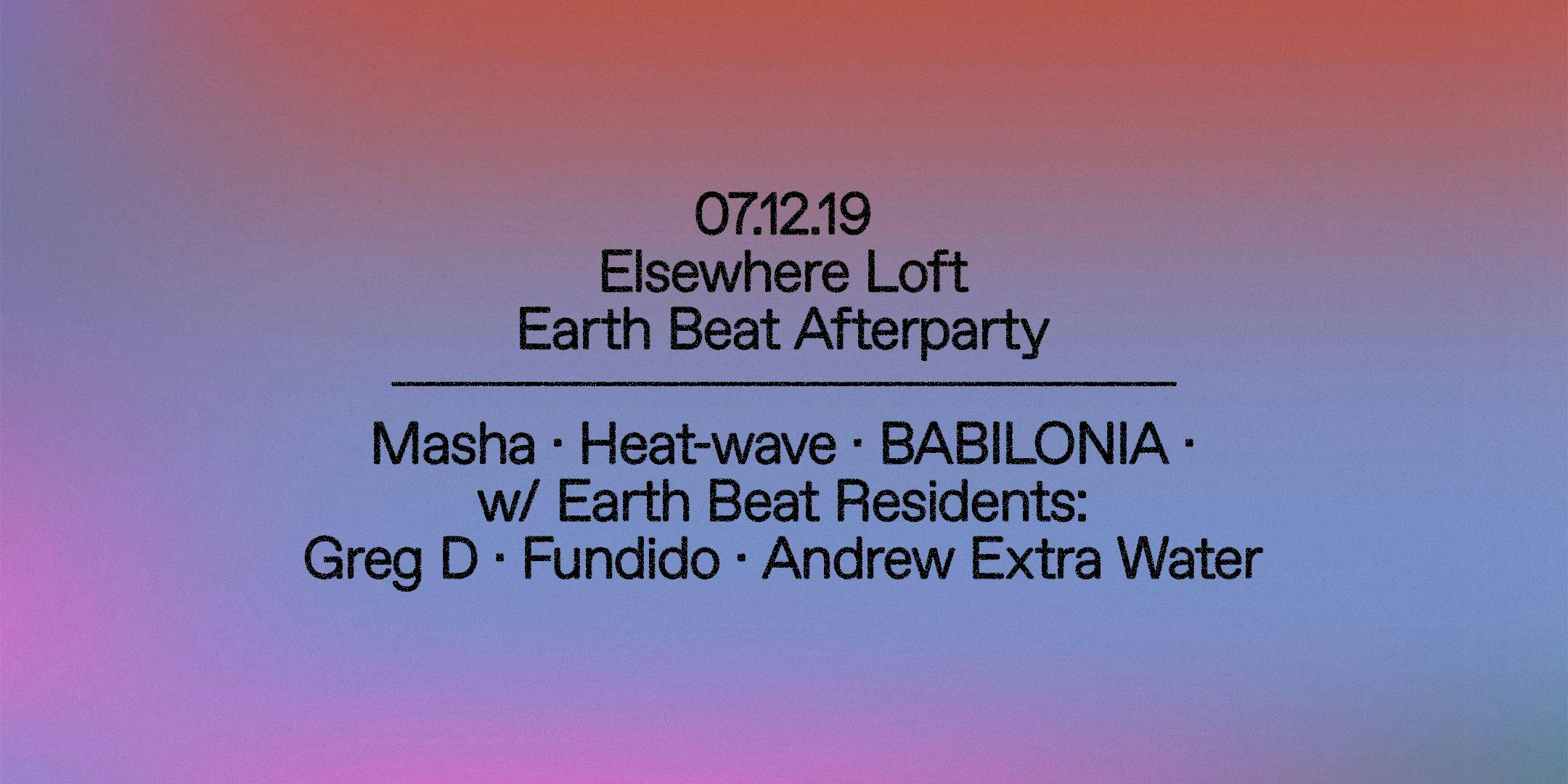 07.12.19
Elsewhere Loft
Earth Beat Afterparty

Masha · Heat-wave · BABILONIA ·
w/ Earth Beat Residents:
Greg D · Fundido · Andrew Extra Water